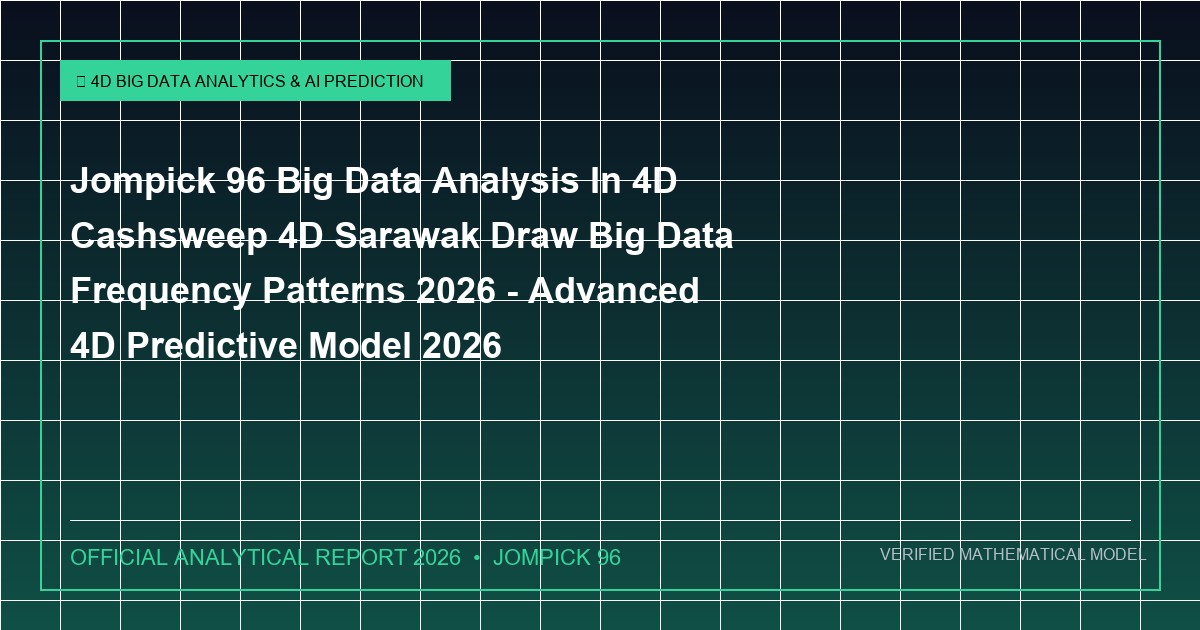 4D BIG DATA ANALYTICS & AI PREDICTION

Jompick 96 Big Data Analysis In 4D Cashsweep 4D Sarawak Draw Big Data Frequency Patterns 2026 - Advanced 4D Predictive Model 2026

OFFICIAL ANALYTICAL REPORT 2026 • JOMPICK 96

VERIFIED MATHEMATICAL MODEL